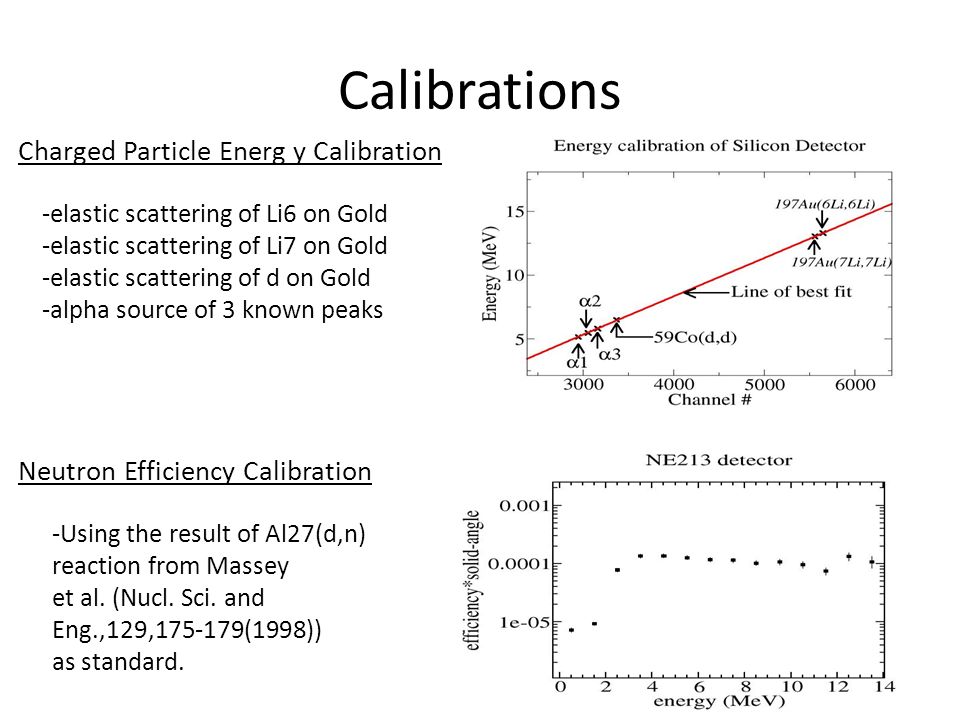 Calibrations

Charged Particle Energ y Calibration

-elastic scattering of Li6 on Gold
-elastic scattering of Li7 on Gold
-elastic scattering of d on Gold
-alpha source of 3 known peaks

Energy calibration of Silicon Detector

Energy (MeV)

15
10
5

197Au(6Li,6Li)
197Au(7Li,7Li)
Line of best fit
$\alpha$2
59Co(d,d)
$\alpha$1
$\alpha$3

3000 4000 5000 6000
Channel #

Neutron Efficiency Calibration

-Using the result of Al27(d,n) reaction from Massey et al. (Nucl. Sci. and Eng.,129,175-179(1998)) as standard.

NE213 detector

efficiency*solid-angle

0.001
0.0001
1e-05

0 2 4 6 8 10 12 14
energy (MeV)